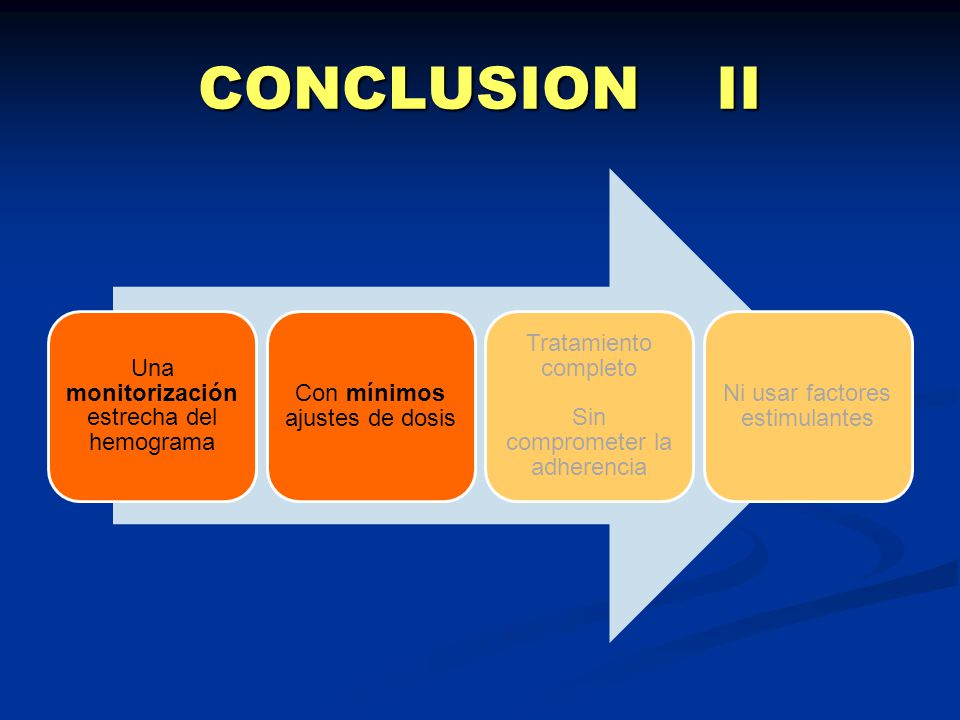 CONCLUSION II

Una monitorización estrecha del hemograma

Con mínimos ajustes de dosis

Tratamiento completo

Sin comprometer la adherencia

Ni usar factores estimulantes